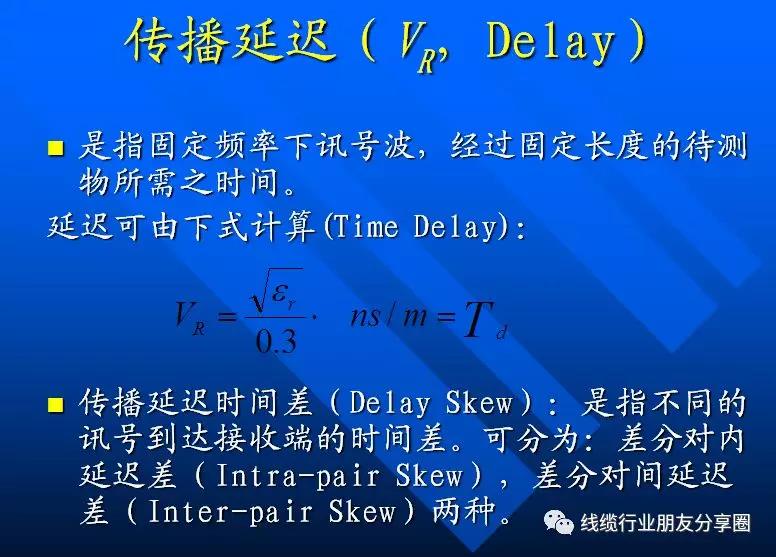 传播延迟（$V_R$, Delay）

■ 是指固定频率下讯号波，经过固定长度的待测物所需之时间。

延迟可由下式计算(Time Delay):

$V_R = \frac{\sqrt{\varepsilon_r}}{0.3} \cdot \quad ns/m = T_d$

■ 传播延迟时间差（Delay Skew）：是指不同的讯号到达接收端的时间差。可分为：差分对内延迟差（Intra-pair Skew），差分对间延迟差（Inter-pair Skew）两种。

线缆行业朋友分享圈